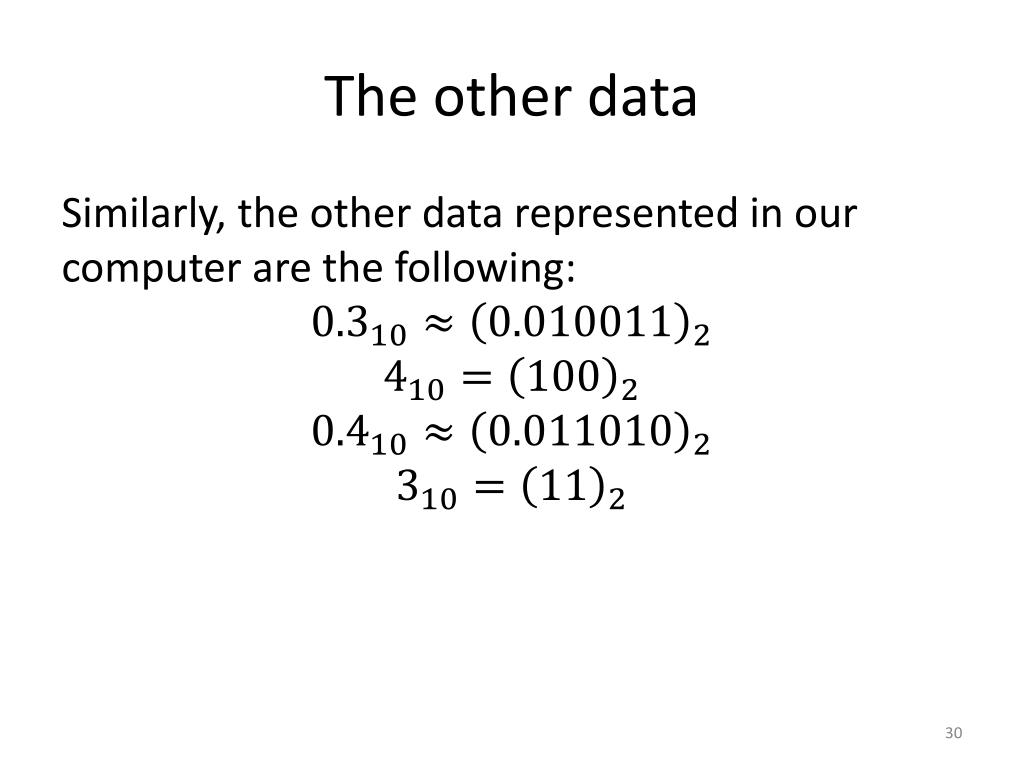 The other data

Similarly, the other data represented in our computer are the following:

$0.3_{10} \approx (0.010011)_2$
$4_{10} = (100)_2$
$0.4_{10} \approx (0.011010)_2$
$3_{10} = (11)_2$

30